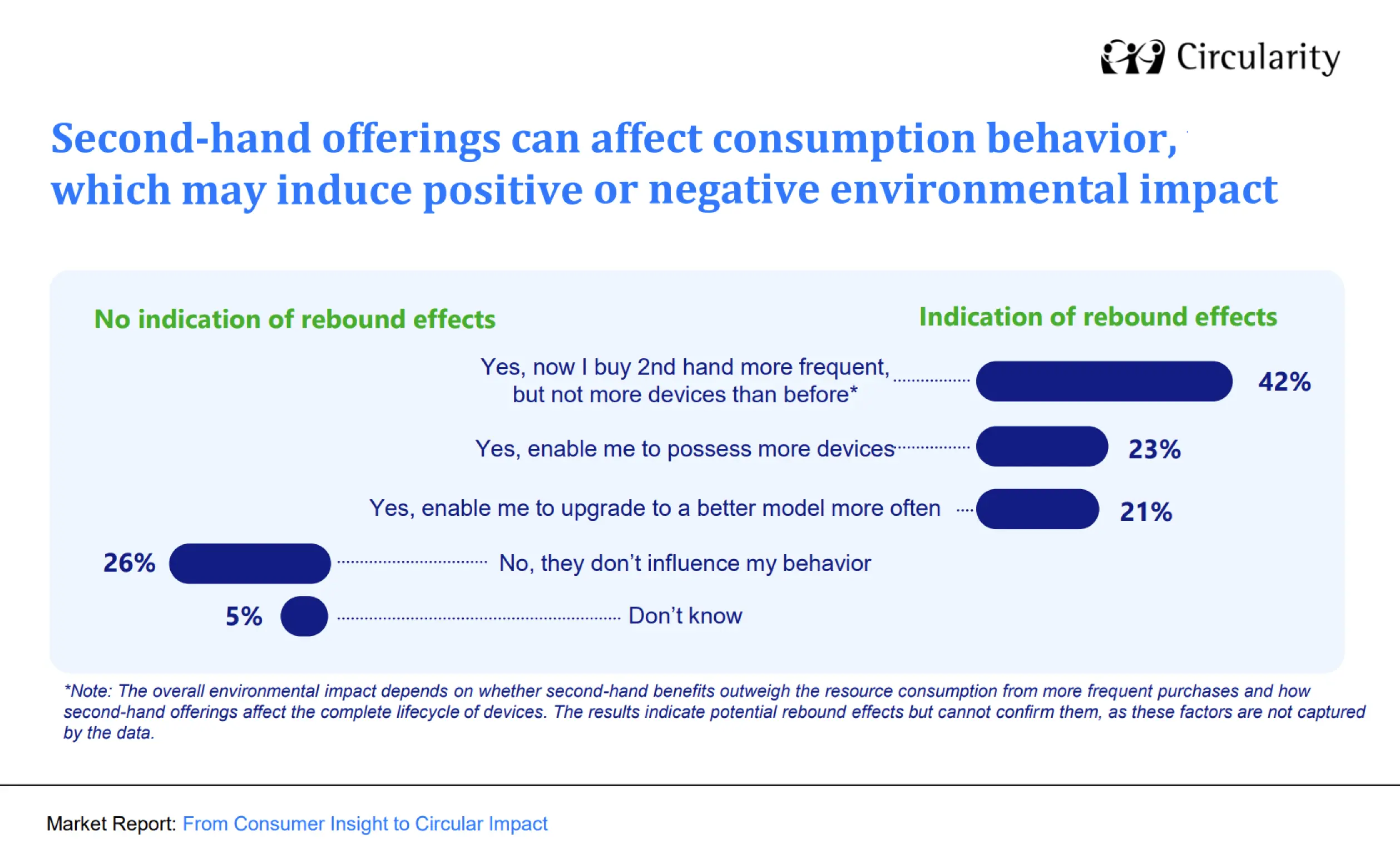 Circularity

Second-hand offerings can affect consumption behavior, which may induce positive or negative environmental impact

No indication of rebound effects

Indication of rebound effects

Yes, now I buy 2nd hand more frequent, but not more devices than before*

42%

Yes, enable me to possess more devices

23%

Yes, enable me to upgrade to a better model more often

21%

26%

No, they don't influence my behavior

5%

Don't know

*Note: The overall environmental impact depends on whether second-hand benefits outweigh the resource consumption from more frequent purchases and how second-hand offerings affect the complete lifecycle of devices. The results indicate potential rebound effects but cannot confirm them, as these factors are not captured by the data.

Market Report: From Consumer Insight to Circular Impact